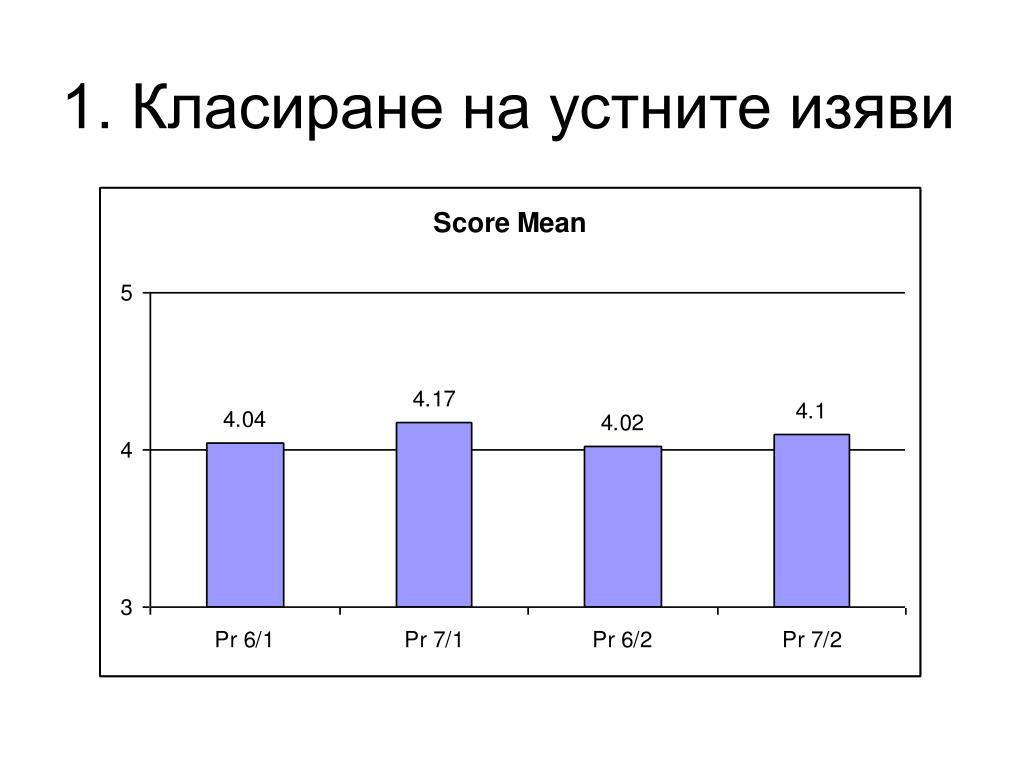 1. Класиране на устните изяви

Score Mean

5
4
3

4.04
4.17
4.02
4.1

Pr 6/1
Pr 7/1
Pr 6/2
Pr 7/2